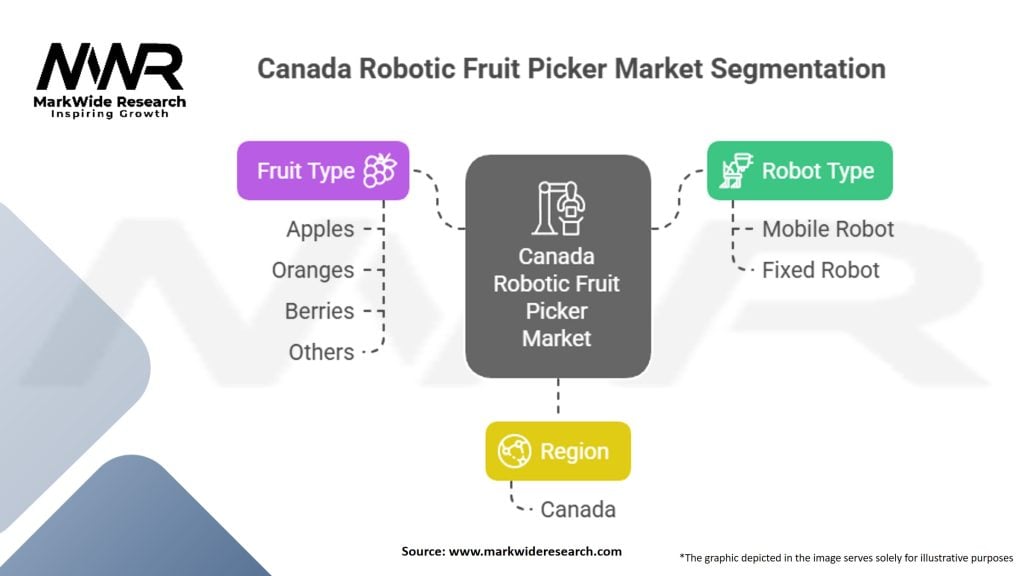 MWR
MarkWide Research
Inspiring Growth

Canada Robotic Fruit Picker Market Segmentation

Fruit Type
Apples
Oranges
Berries
Others

Canada Robotic Fruit Picker Market

Robot Type
Mobile Robot
Fixed Robot

Region
Canada

Source: www.markwideresearch.com

*The graphic depicted in the image serves solely for illustrative purposes